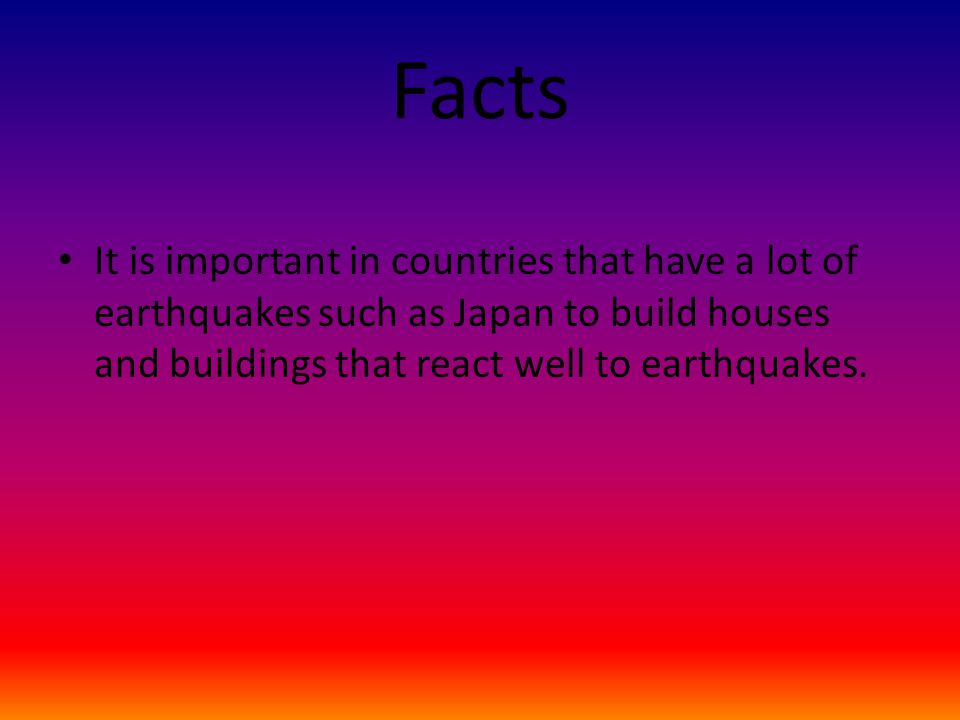 Facts

• It is important in countries that have a lot of earthquakes such as Japan to build houses and buildings that react well to earthquakes.